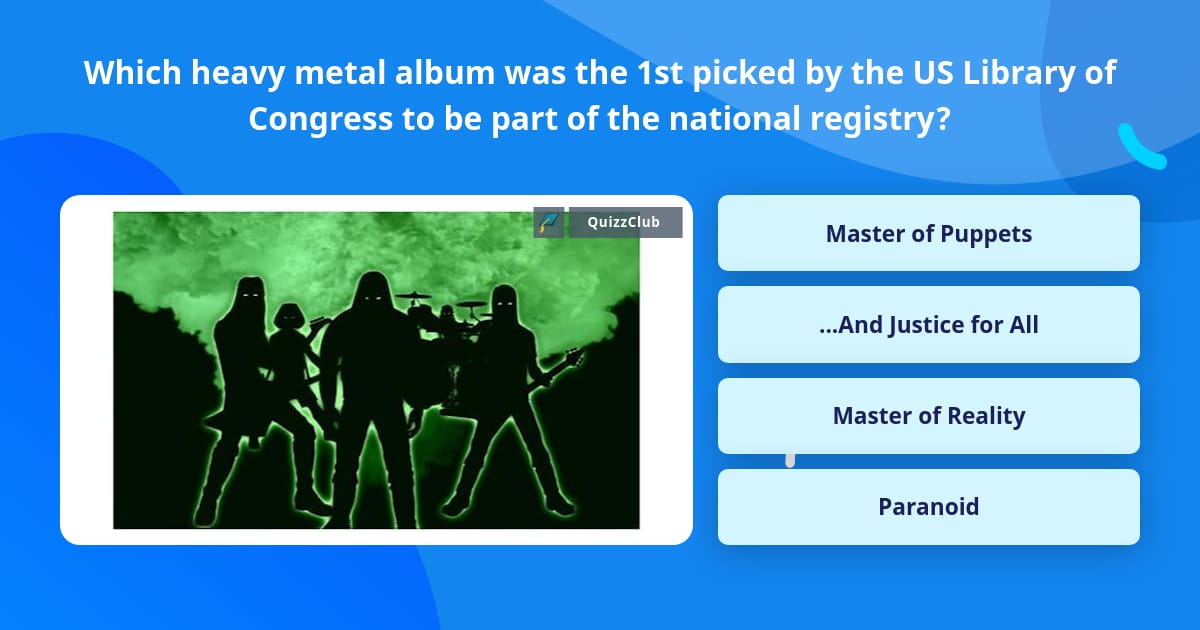 Which heavy metal album was the 1st picked by the US Library of Congress to be part of the national registry?

QuizzClub

Master of Puppets

...And Justice for All

Master of Reality

Paranoid